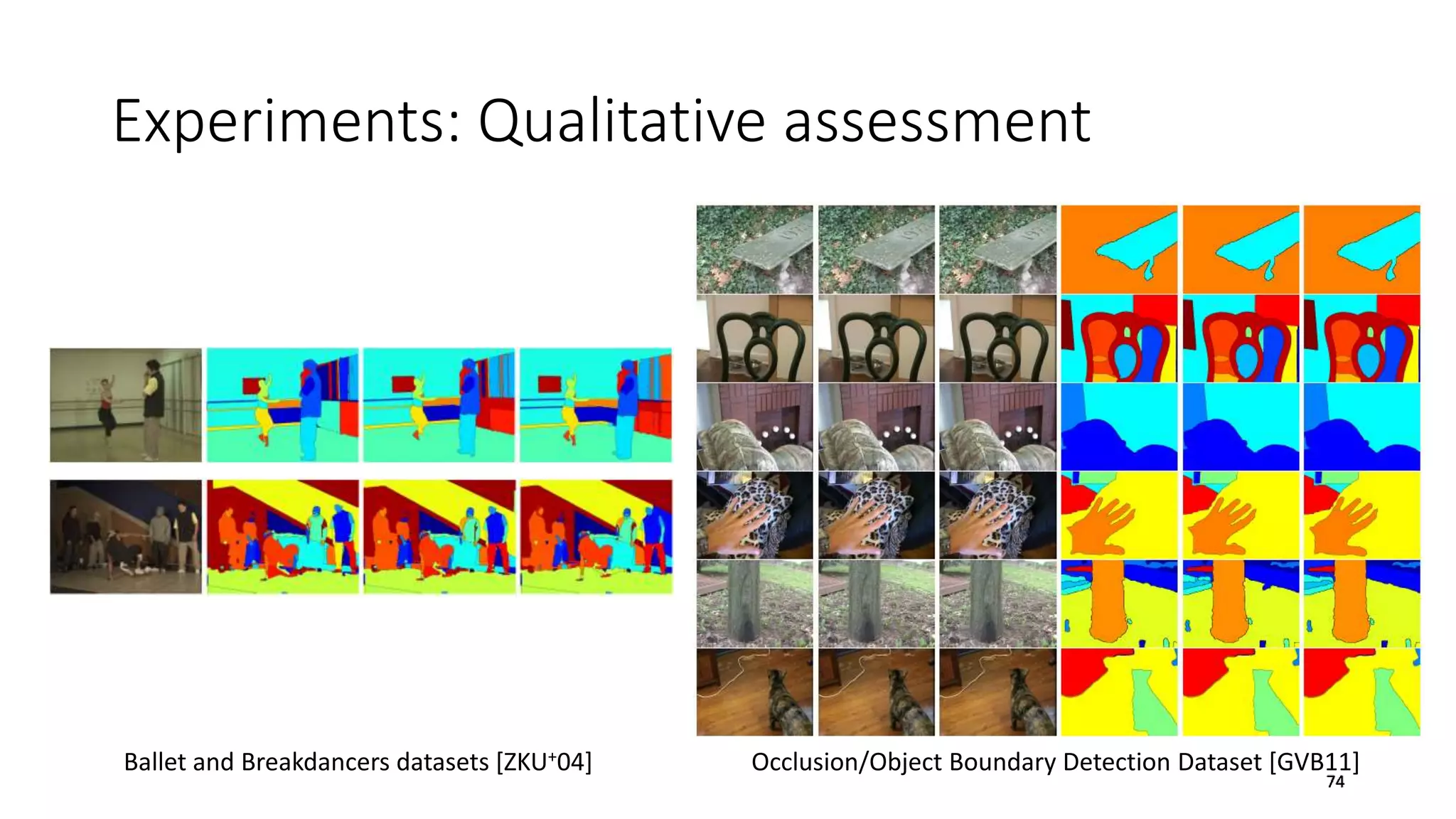 Experiments: Qualitative assessment

Ballet and Breakdancers datasets [ZKU$^+$04]

Occlusion/Object Boundary Detection Dataset [GVB11]

74